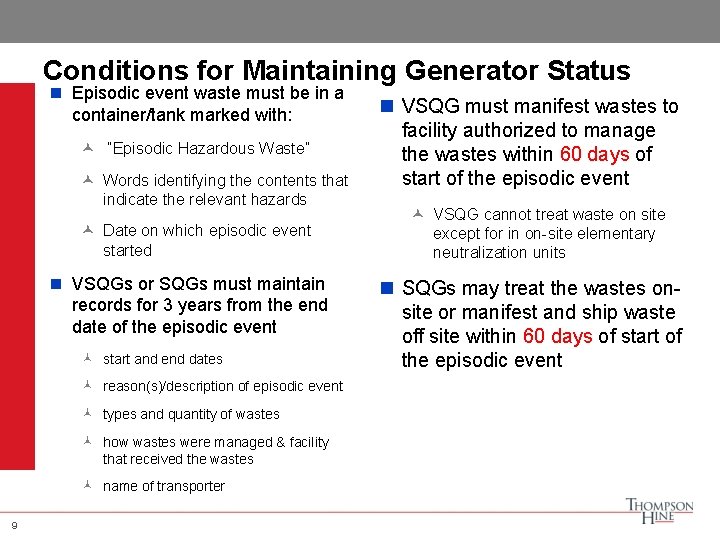 Conditions for Maintaining Generator Status

Episodic event waste must be in a container/tank marked with:

"Episodic Hazardous Waste"

Words identifying the contents that indicate the relevant hazards

Date on which episodic event started

VSQGs or SQGs must maintain records for 3 years from the end date of the episodic event

start and end dates

reason(s)/description of episodic event

types and quantity of wastes

how wastes were managed & facility that received the wastes

name of transporter

VSQG must manifest wastes to facility authorized to manage the wastes within 60 days of start of the episodic event

VSQG cannot treat waste on site except for in on-site elementary neutralization units

SQGs may treat the wastes on-site or manifest and ship waste off site within 60 days of start of the episodic event

9

THOMPSON HINE